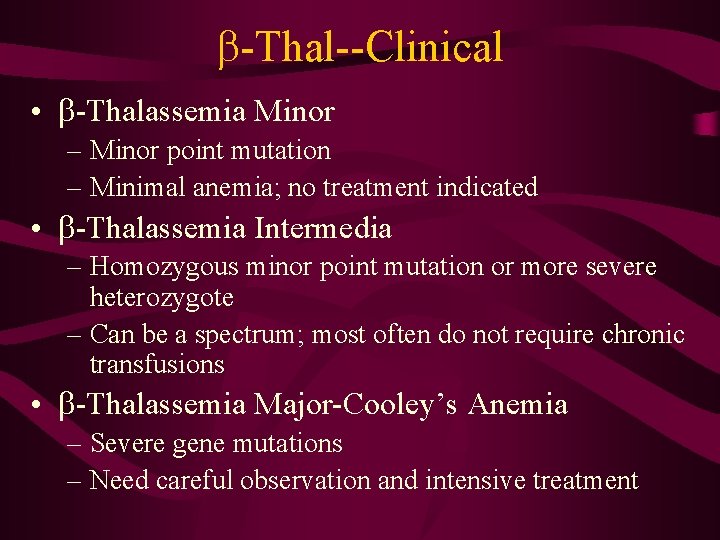 β-Thal--Clinical

• β-Thalassemia Minor
– Minor point mutation
– Minimal anemia; no treatment indicated

• β-Thalassemia Intermedia
– Homozygous minor point mutation or more severe heterozygote
– Can be a spectrum; most often do not require chronic transfusions

• β-Thalassemia Major-Cooley's Anemia
– Severe gene mutations
– Need careful observation and intensive treatment